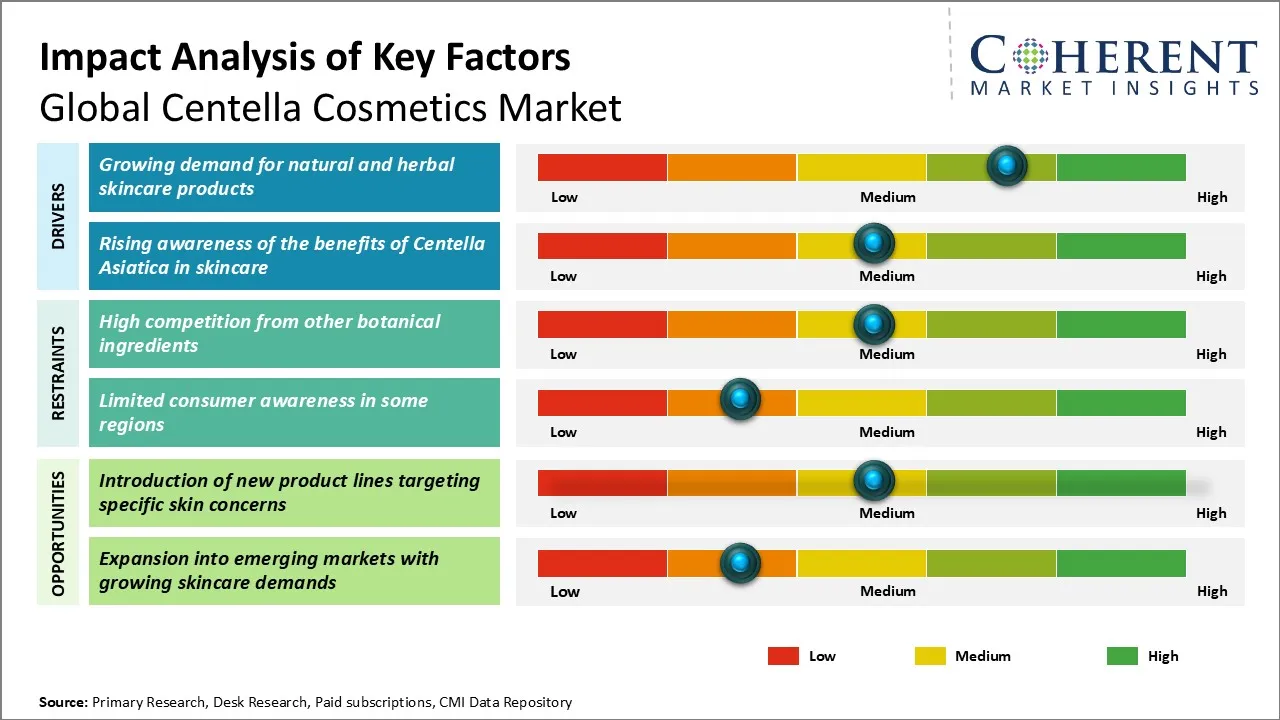 Impact Analysis of Key Factors
Global Centella Cosmetics Market

COHERENT
MARKET INSIGHTS

DRIVERS

Growing demand for natural and herbal skincare products

Low Medium High

Rising awareness of the benefits of Centella Asiatica in skincare

Low Medium High

RESTRAINTS

High competition from other botanical ingredients

Low Medium High

Limited consumer awareness in some regions

Low Medium High

OPPORTUNITIES

Introduction of new product lines targeting specific skin concerns

Low Medium High

Expansion into emerging markets with growing skincare demands

Low Medium High

Low Medium High

Source: Primary Research, Desk Research, Paid subscriptions, CMI Data Repository